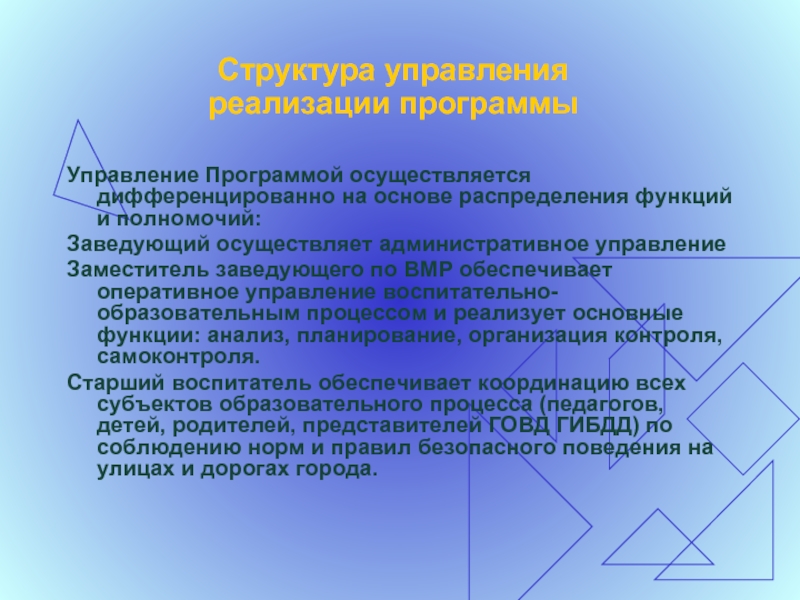 Структура управления реализации программы

Управление Программой осуществляется дифференцированно на основе распределения функций и полномочий:

Заведующий осуществляет административное управление

Заместитель заведующего по ВМР обеспечивает оперативное управление воспитательно-образовательным процессом и реализует основные функции: анализ, планирование, организация контроля, самоконтроля.

Старший воспитатель обеспечивает координацию всех субъектов образовательного процесса (педагогов, детей, родителей, представителей ГОВД ГИБДД) по соблюдению норм и правил безопасного поведения на улицах и дорогах города.